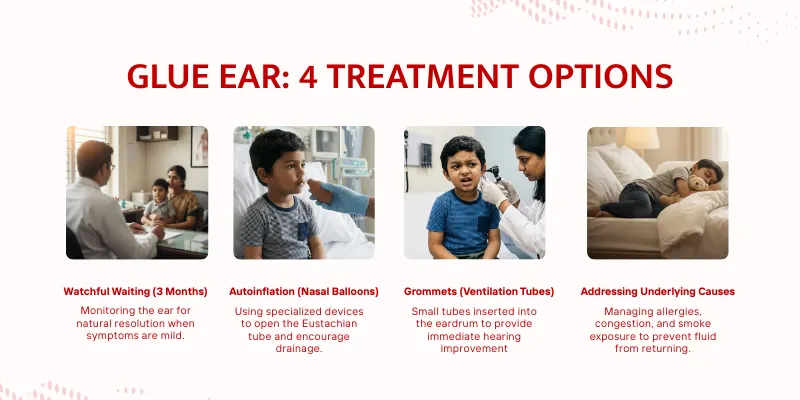 GLUE EAR: 4 TREATMENT OPTIONS

Watchful Waiting (3 Months)

Monitoring the ear for natural resolution when symptoms are mild.

Autoinflation (Nasal Balloons)

Using specialized devices to open the Eustachian tube and encourage drainage.

Grommets (Ventilation Tubes)

Small tubes inserted into the eardrum to provide immediate hearing improvement

Addressing Underlying Causes

Managing allergies, congestion, and smoke exposure to prevent fluid from returning.